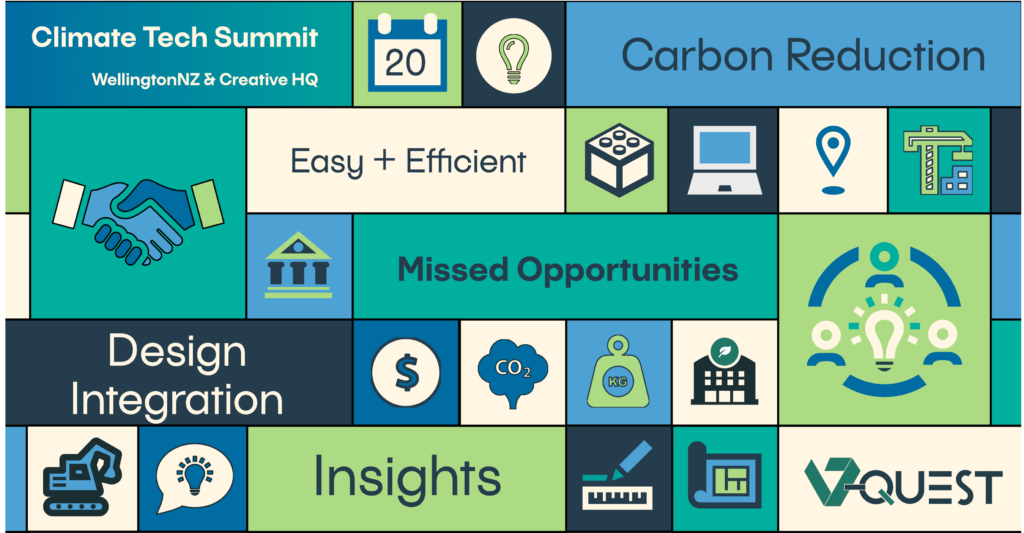 Climate Tech Summit
WellingtonNZ & Creative HQ

20

Carbon Reduction

Easy + Efficient

Missed Opportunities

Design Integration

$

$CO_2$

KG

Insights

V-QUEST